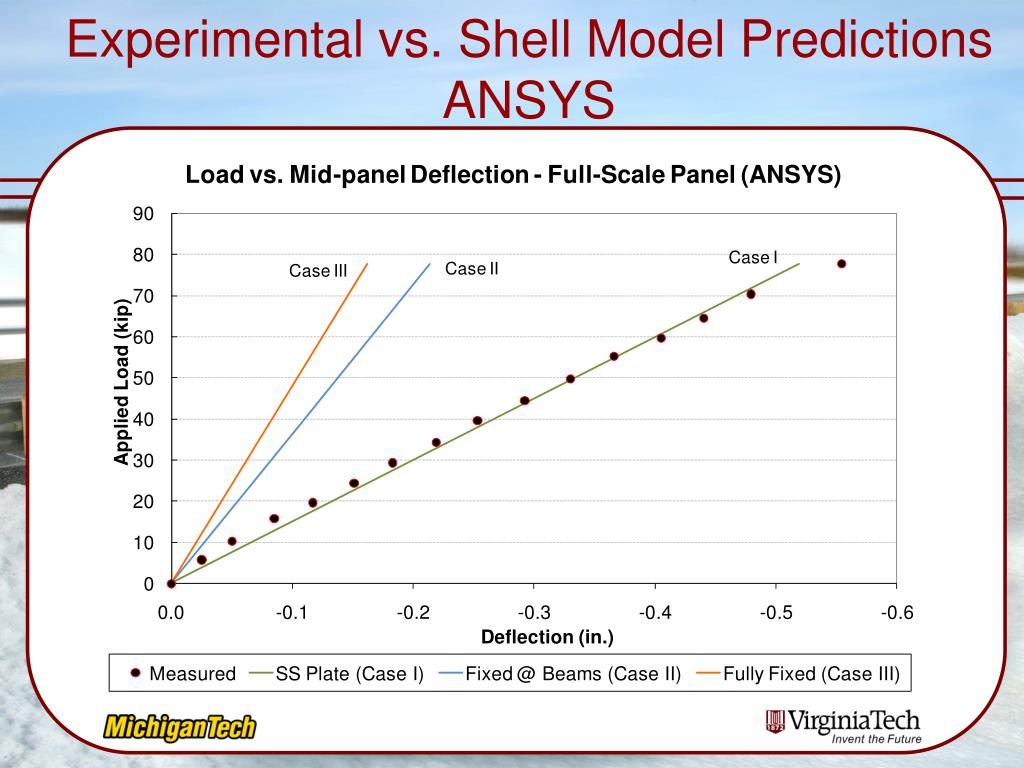 Experimental vs. Shell Model Predictions ANSYS

Load vs. Mid-panel Deflection - Full-Scale Panel (ANSYS)

Applied Load (kip)

90
80
70
60
50
40
30
20
10
0

Case III
Case II
Case I

0.0
-0.1
-0.2
-0.3
-0.4
-0.5
-0.6

Deflection (in.)

Measured
SS Plate (Case I)
Fixed @ Beams (Case II)
Fully Fixed (Case III)

MichiganTech

VirginiaTech
Invent the Future